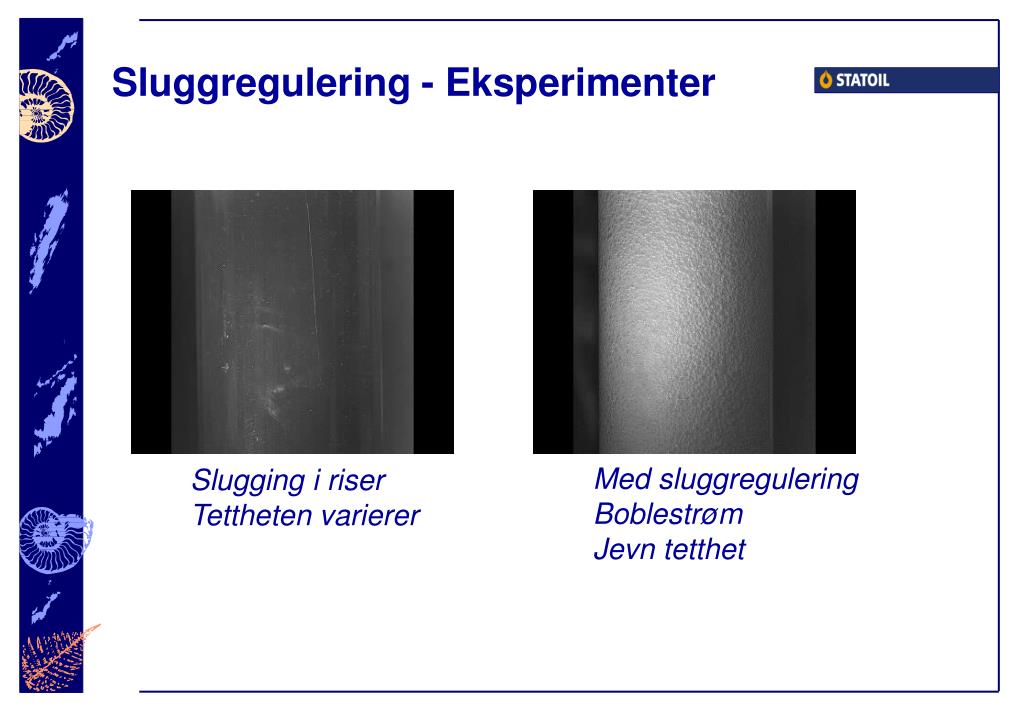 Sluggregulering - Eksperimenter

STATOIL

Slugging i riser
Tettheten varierer

Med sluggregulering
Boblestrøm
Jevn tetthet